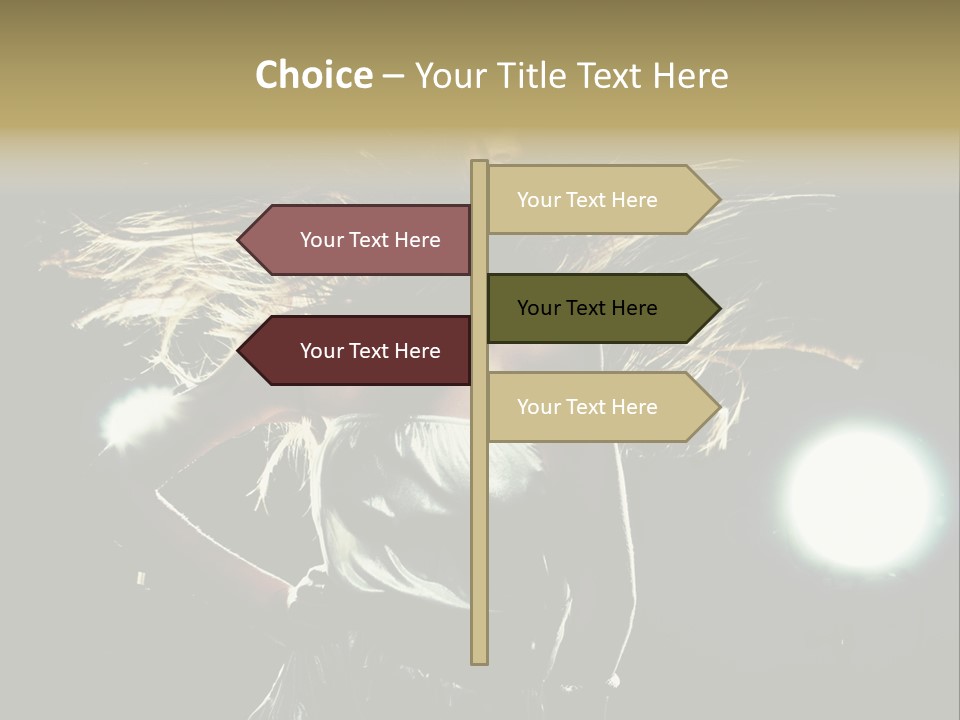 Choice – Your Title Text Here

Your Text Here

Your Text Here

Your Text Here

Your Text Here

Your Text Here